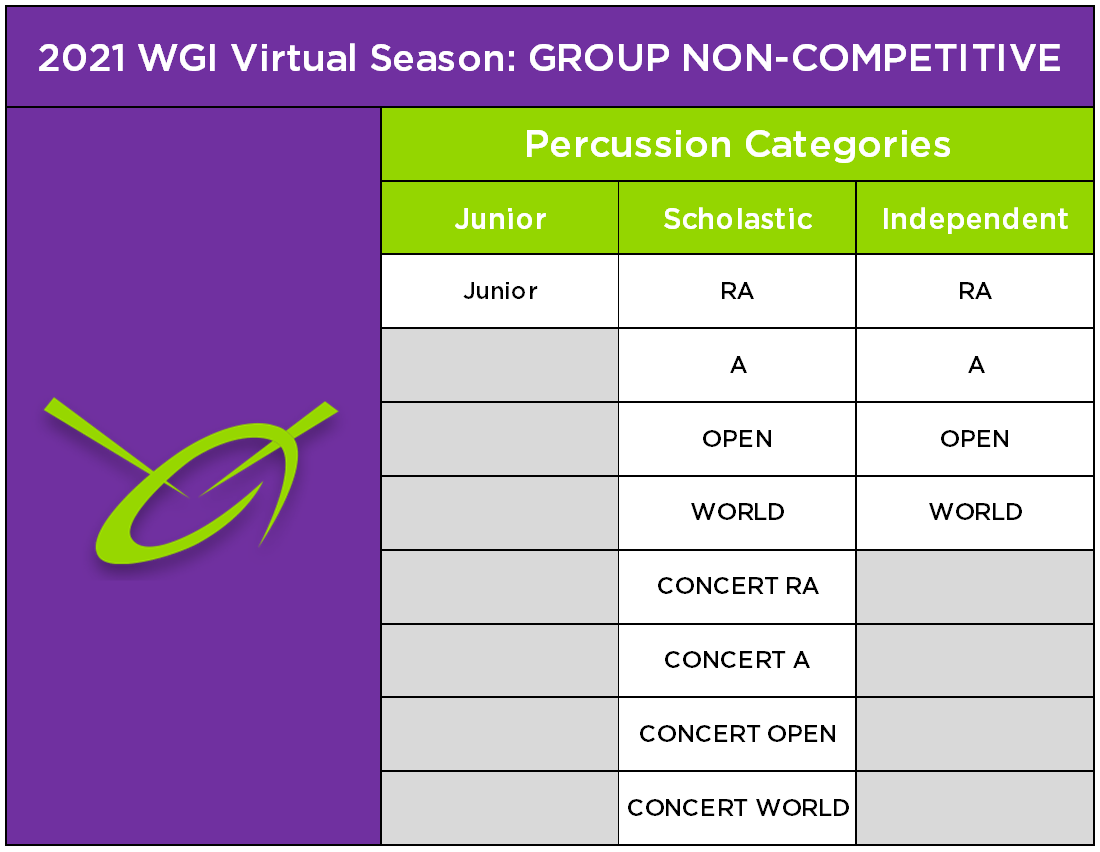 2021 WGI Virtual Season: GROUP NON-COMPETITIVE

Percussion Categories

| Junior | Scholastic | Independent |
|---|---|---|
| Junior | RA | RA |
| | A | A |
| | OPEN | OPEN |
| | WORLD | WORLD |
| | CONCERT RA | |
| | CONCERT A | |
| | CONCERT OPEN | |
| | CONCERT WORLD | |